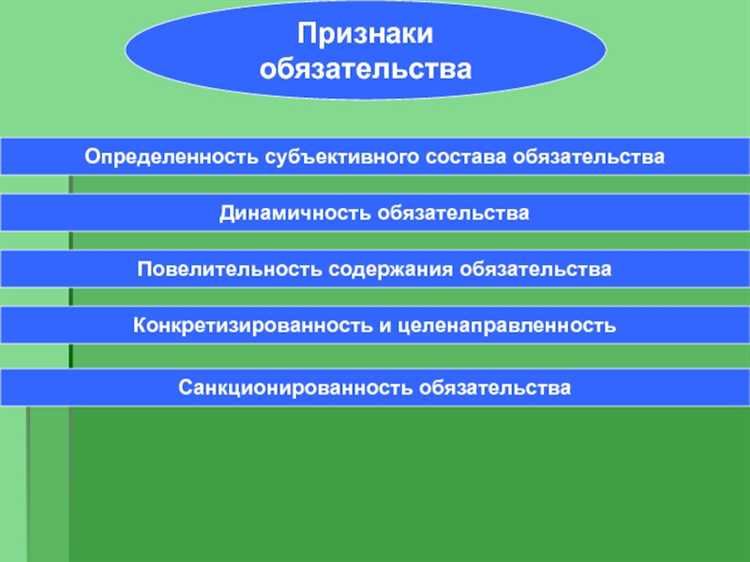 Признаки обязательства

Определенность субъективного состава обязательства

Динамичность обязательства

Повелительность содержания обязательства

Конкретизированность и целенаправленность

Санкционированность обязательства